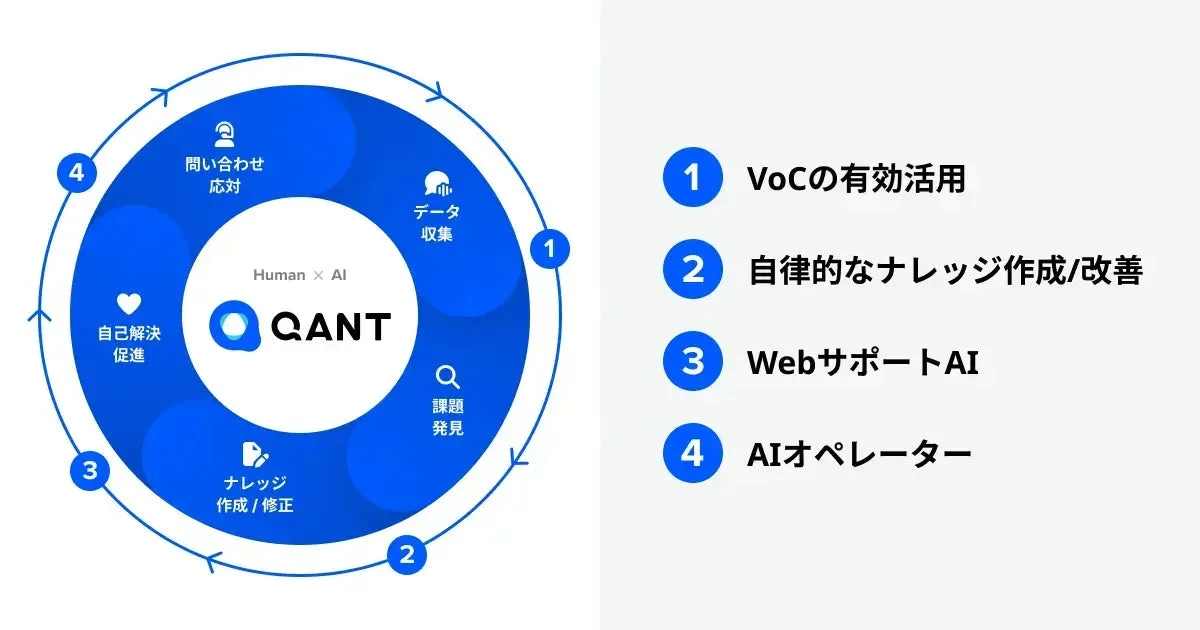 4
問い合わせ
応対

データ
収集

1

Human × AI
QANT

自己解決
促進

課題
発見

3
ナレッジ
作成 / 修正

2

1 VoCの有効活用
2 自律的なナレッジ作成/改善
3 WebサポートAI
4 AIオペレーター